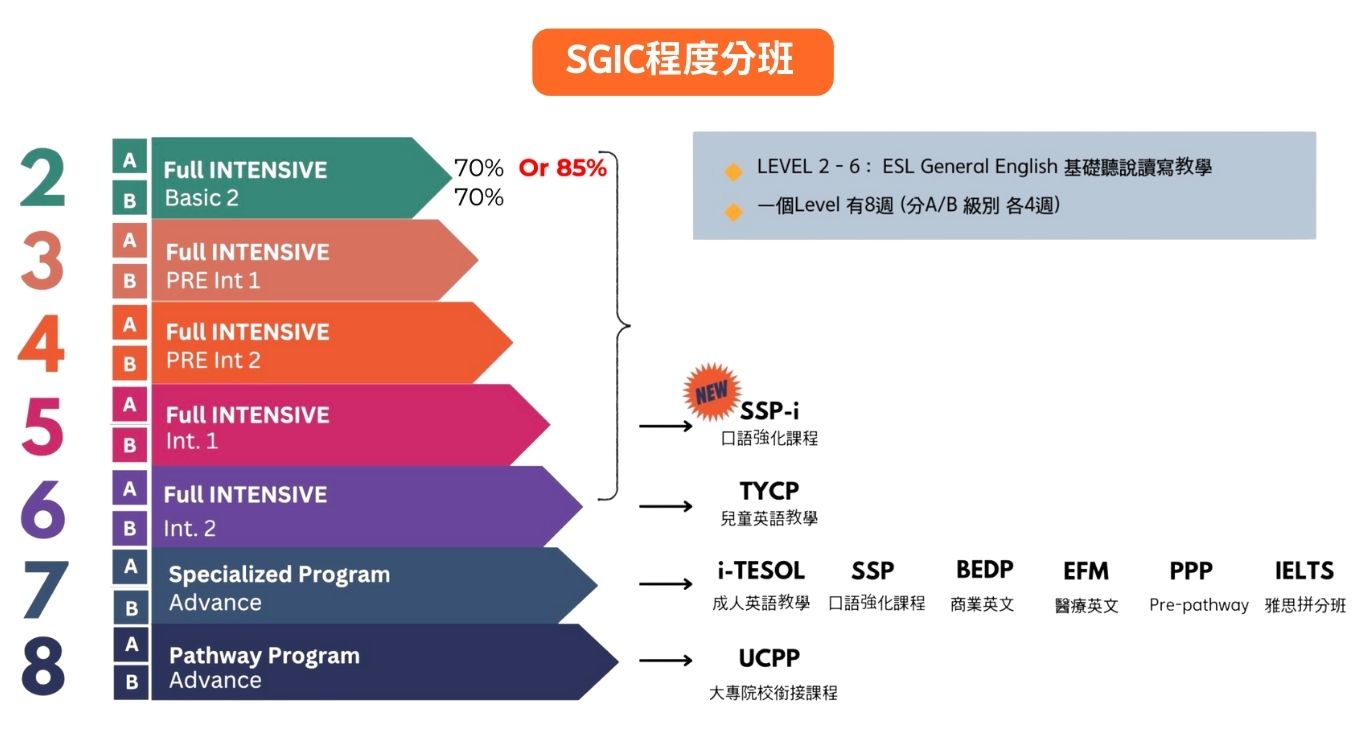 SGIC程度分班

2
A
B
Full INTENSIVE
Basic 2
70% Or 85%
70%

3
A
B
Full INTENSIVE
PRE Int 1

4
A
B
Full INTENSIVE
PRE Int 2

5
A
B
Full INTENSIVE
Int. 1

6
A
B
Full INTENSIVE
Int. 2

7
A
B
Specialized Program
Advance

8
A
B
Pathway Program
Advance

LEVEL 2 - 6 : ESL General English 基礎聽說讀寫教學
一個Level 有8週 (分A/B 級別 各4週)

NEW
SSP-i
口語強化課程

TYCP
兒童英語教學

i-TESOL
成人英語教學
SSP
口語強化課程
BEDP
商業英文
EFM
醫療英文
PPP
Pre-pathway
IELTS
雅思拼分班

UCPP
大專院校銜接課程